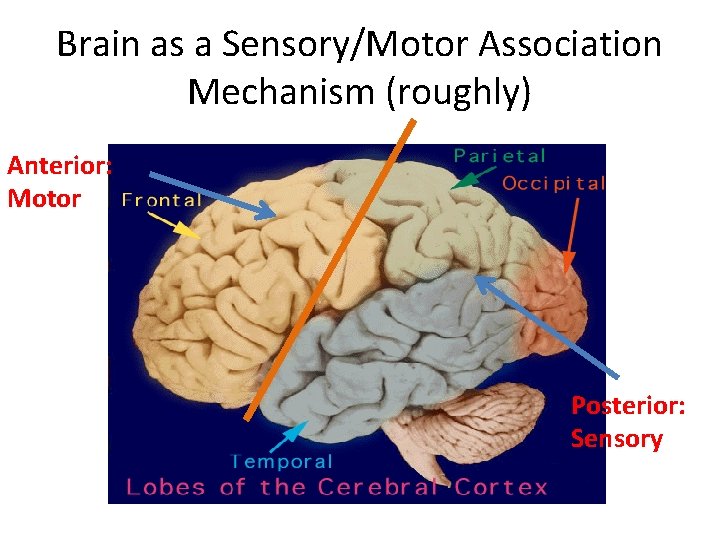 Brain as a Sensory/Motor Association Mechanism (roughly)

Anterior: Motor

Frontal

Parietal

Occipital

Posterior: Sensory

Temporal

Lobes of the Cerebral Cortex